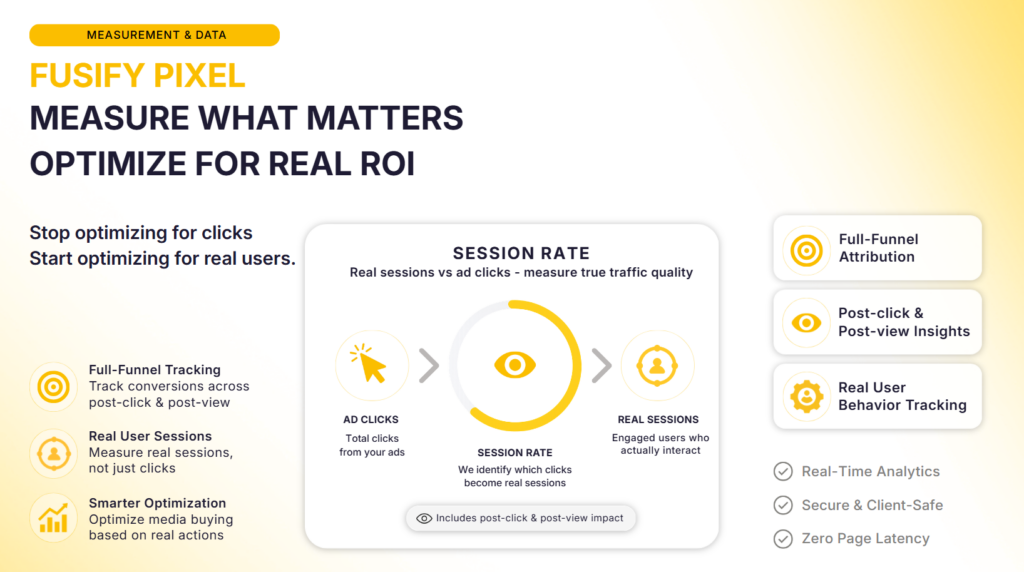 MEASUREMENT & DATA

FUSIFY PIXEL
MEASURE WHAT MATTERS
OPTIMIZE FOR REAL ROI

Stop optimizing for clicks
Start optimizing for real users.

Full-Funnel Tracking
Track conversions across post-click & post-view

Real User Sessions
Measure real sessions, not just clicks

Smarter Optimization
Optimize media buying based on real actions

SESSION RATE
Real sessions vs ad clicks - measure true traffic quality

AD CLICKS
Total clicks from your ads

SESSION RATE
We identify which clicks become real sessions

REAL SESSIONS
Engaged users who actually interact

Includes post-click & post-view impact

Full-Funnel Attribution

Post-click & Post-view Insights

Real User Behavior Tracking

Real-Time Analytics

Secure & Client-Safe

Zero Page Latency